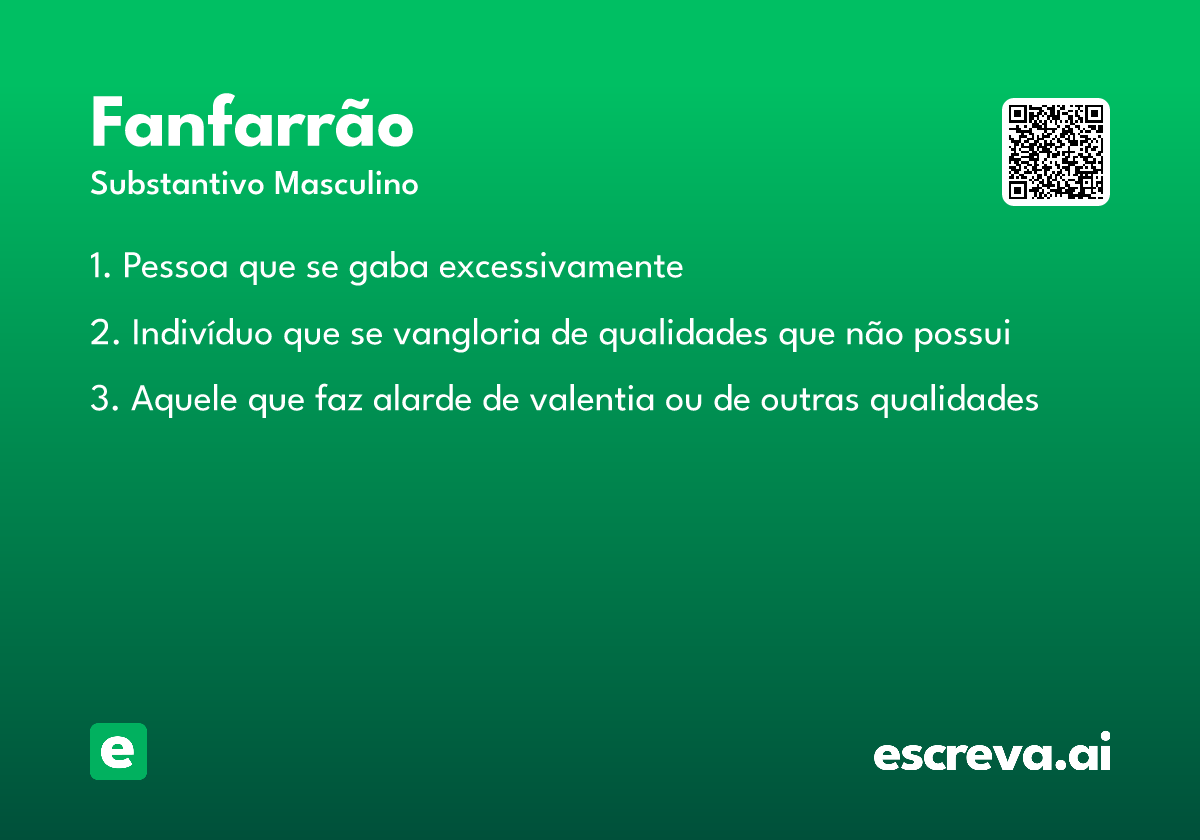 Fanfarrão
Substantivo Masculino

1. Pessoa que se gaba excessivamente

2. Indivíduo que se vangloria de qualidades que não possui

3. Aquele que faz alarde de valentia ou de outras qualidades

e

escreva.ai